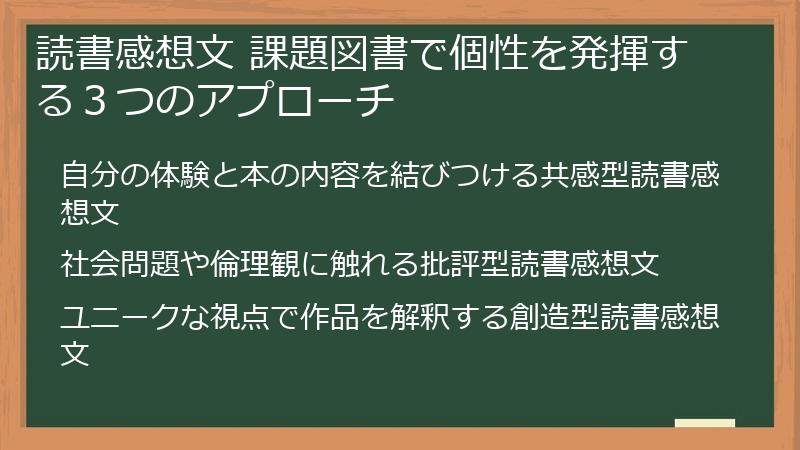 読書感想文 課題図書で個性を発揮する３つのアプローチ

自分の体験と本の内容を結びつける共感型読書感想文

社会問題や倫理観に触れる批評型読書感想文

ユニークな視点で作品を解釈する創造型読書感想文